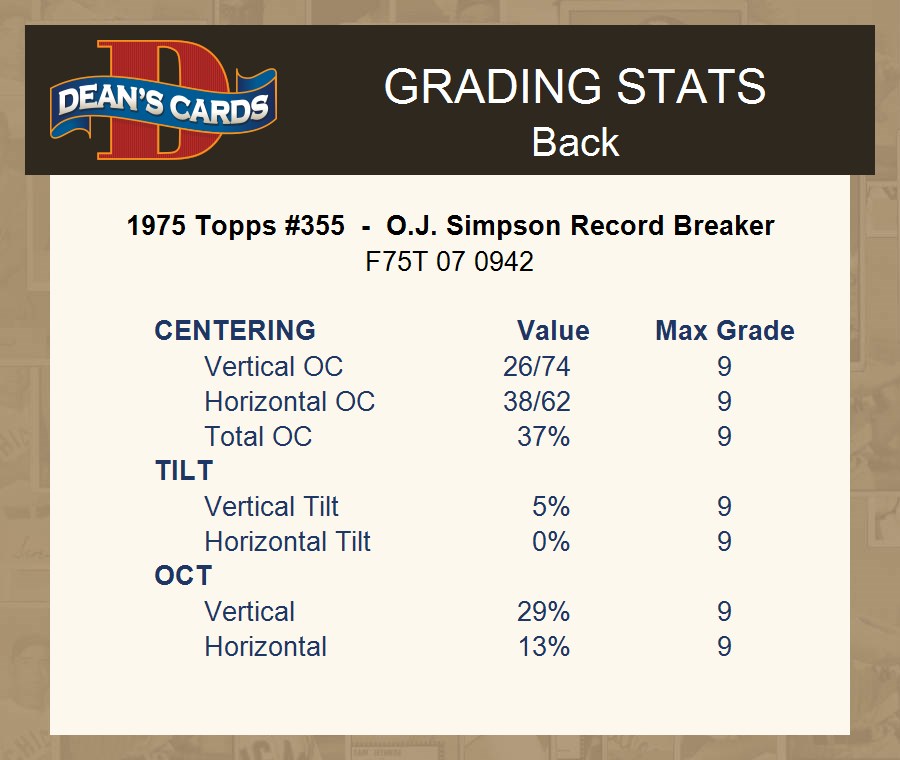 DEAN'S CARDS

GRADING STATS
Back

1975 Topps #355 - O.J. Simpson Record Breaker
F75T 07 0942

| CENTERING | Value | Max Grade |
|---|---|---|
| Vertical OC | 26/74 | 9 |
| Horizontal OC | 38/62 | 9 |
| Total OC | 37% | 9 |
| TILT | | |
| Vertical Tilt | 5% | 9 |
| Horizontal Tilt | 0% | 9 |
| OCT | | |
| Vertical | 29% | 9 |
| Horizontal | 13% | 9 |